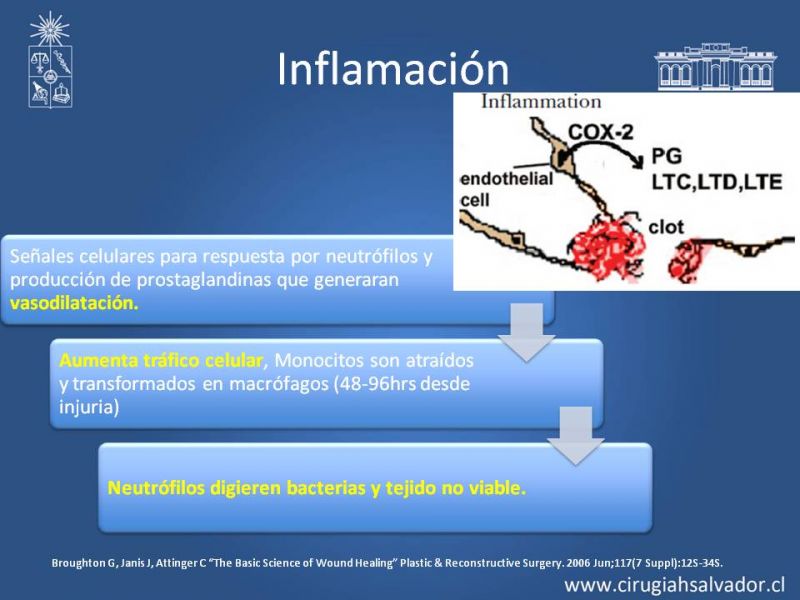 Inflamación

Inflammation

COX-2

PG
LTC,LTD,LTE

endothelial cell

clot

Señales celulares para respuesta por neutrófilos y producción de prostaglandinas que generaran vasodilatación.

Aumenta tráfico celular, Monocitos son atraídos y transformados en macrófagos (48-96hrs desde injuria)

Neutrófilos digieren bacterias y tejido no viable.

Broughton G, Janis J, Attinger C "The Basic Science of Wound Healing" Plastic & Reconstructive Surgery. 2006 Jun;117(7 Suppl):12S-34S.

www.cirugiahsalvador.cl